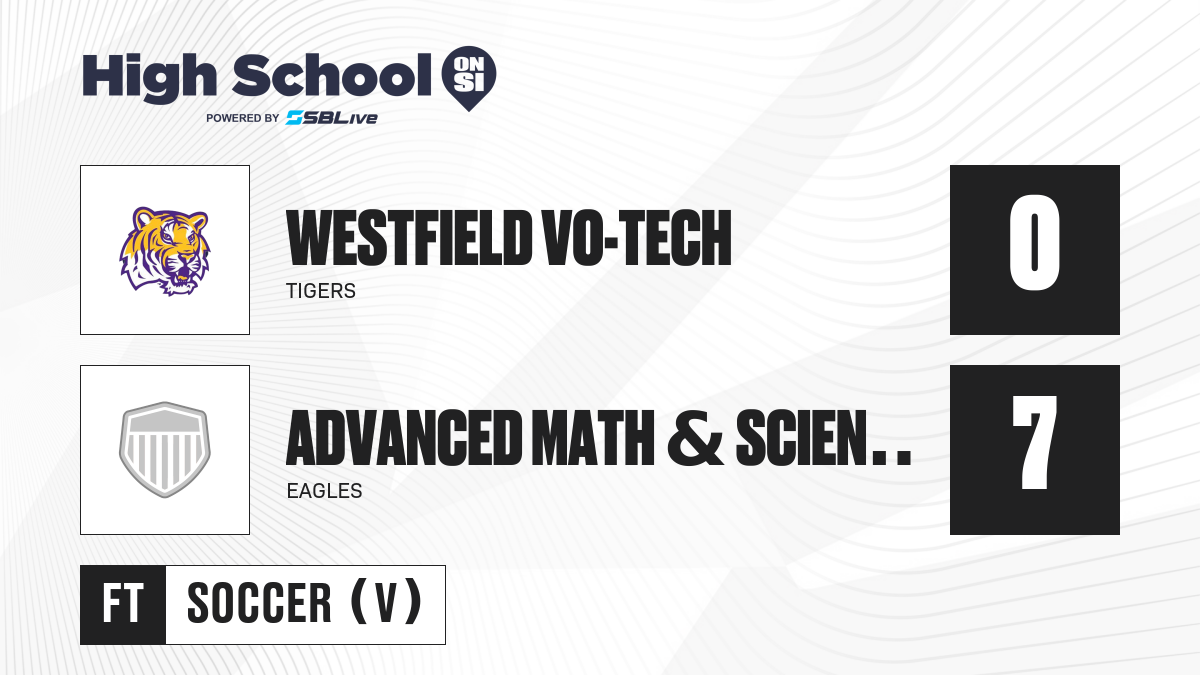 High School ON SI
POWERED BY SBLive

WESTFIELD VO-TECH
TIGERS
0

ADVANCED MATH & SCIEN..
EAGLES
7

FT SOCCER (V)